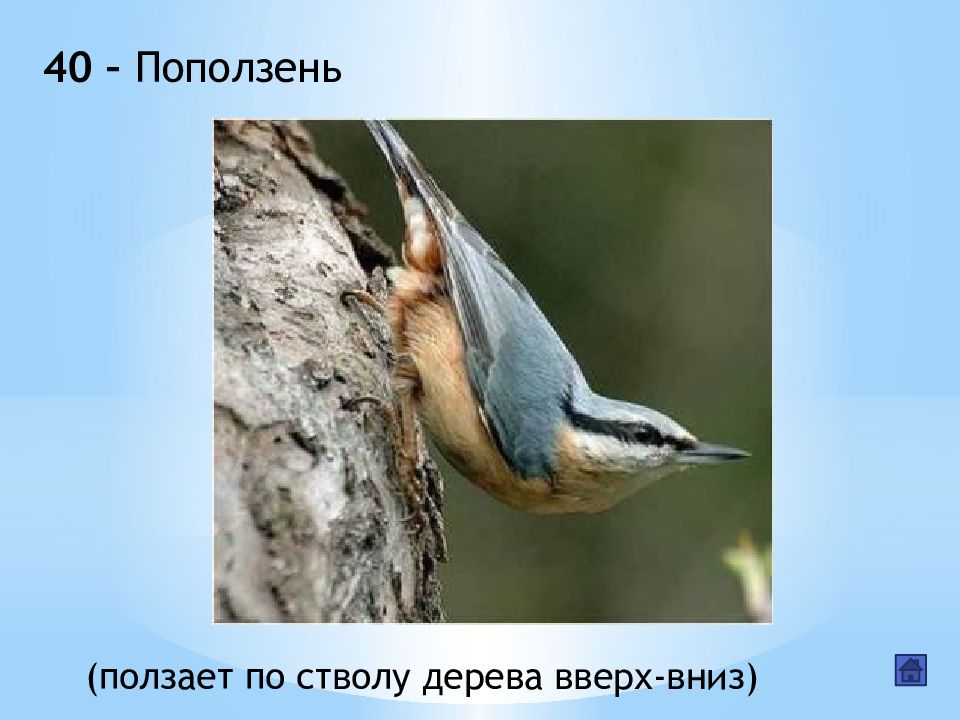 40 - Поползень

(ползает по стволу дерева вверх-вниз)